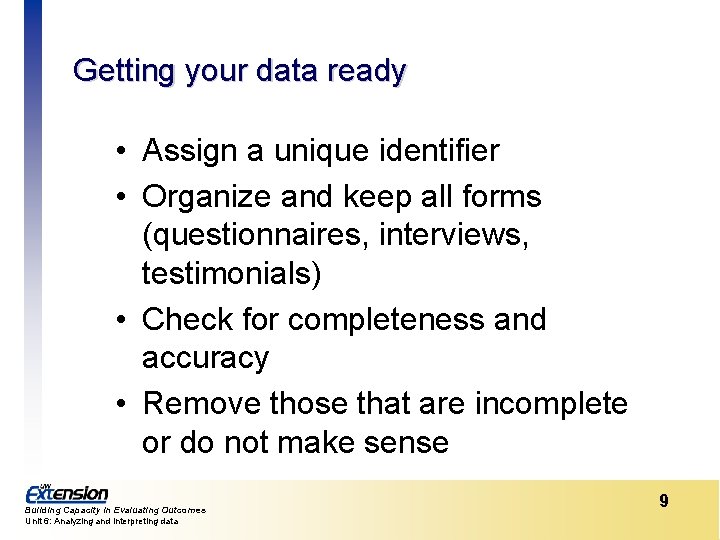 Getting your data ready

• Assign a unique identifier
• Organize and keep all forms (questionnaires, interviews, testimonials)
• Check for completeness and accuracy
• Remove those that are incomplete or do not make sense

UW Extension
Building Capacity in Evaluating Outcomes
Unit 6: Analyzing and interpreting data

9